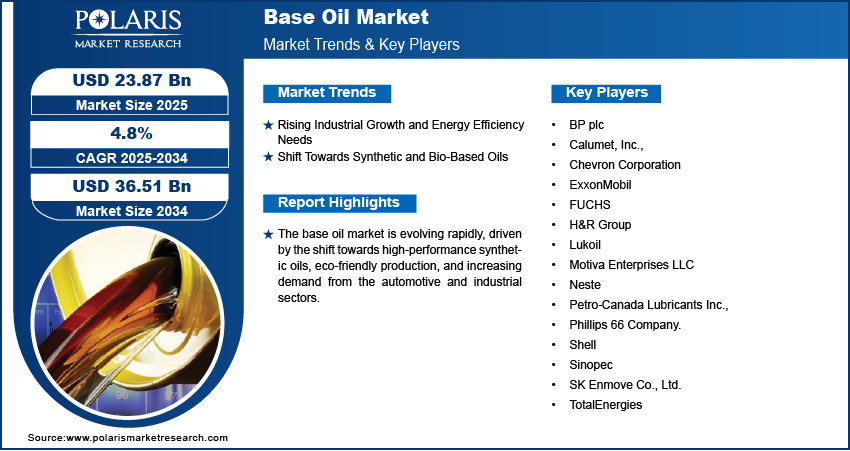 POLARIS
MARKET RESEARCH

Base Oil Market
Market Trends & Key Players

USD 23.87 Bn
Market Size 2025

4.8%
CAGR 2025-2034

USD 36.51 Bn
Market Size 2034

Market Trends

★ Rising Industrial Growth and Energy Efficiency Needs
★ Shift Towards Synthetic and Bio-Based Oils

Report Highlights

★ The base oil market is evolving rapidly, driven by the shift towards high-performance synthetic oils, eco-friendly production, and increasing demand from the automotive and industrial sectors.

Key Players

• BP plc
• Calumet, Inc.,
• Chevron Corporation
• ExxonMobil
• FUCHS
• H&R Group
• Lukoil
• Motiva Enterprises LLC
• Neste
• Petro-Canada Lubricants Inc.,
• Phillips 66 Company.
• Shell
• Sinopec
• SK Enmove Co., Ltd.
• TotalEnergies

Source:www.polarismarketresearch.com